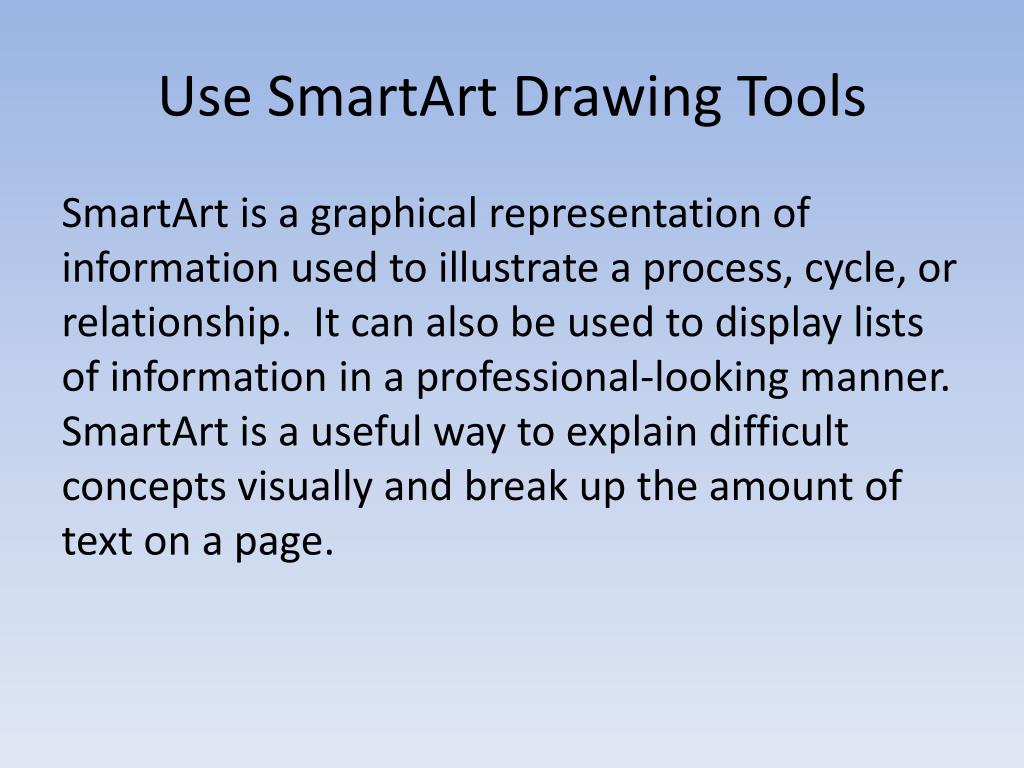 Use SmartArt Drawing Tools

SmartArt is a graphical representation of information used to illustrate a process, cycle, or relationship.  It can also be used to display lists of information in a professional-looking manner. SmartArt is a useful way to explain difficult concepts visually and break up the amount of text on a page.